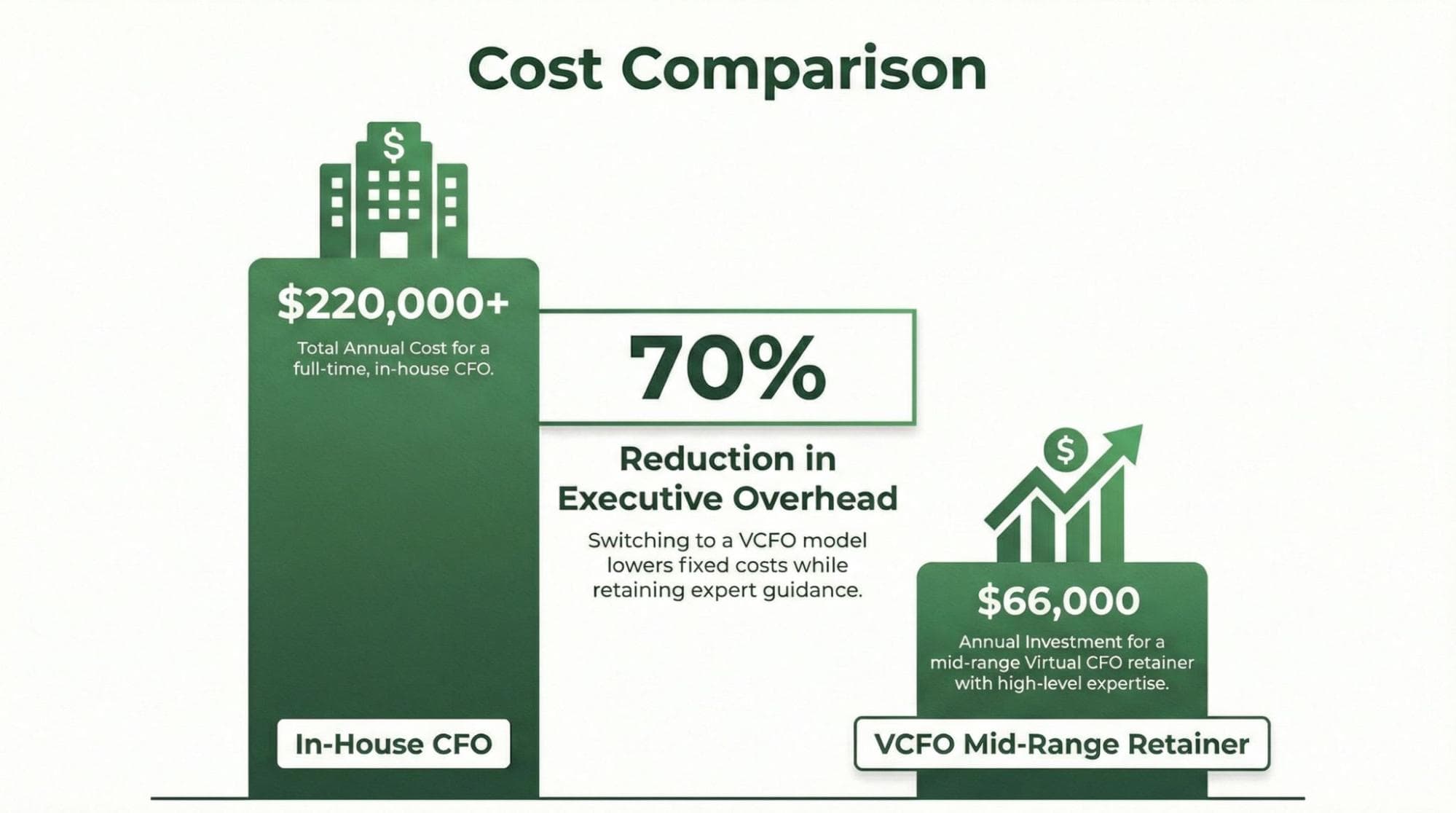 Cost Comparison

$

$220,000+

Total Annual Cost for a full-time, in-house CFO.

In-House CFO

70%

Reduction in Executive Overhead

Switching to a VCFO model lowers fixed costs while retaining expert guidance.

$

$66,000

Annual Investment for a mid-range Virtual CFO retainer with high-level expertise.

VCFO Mid-Range Retainer